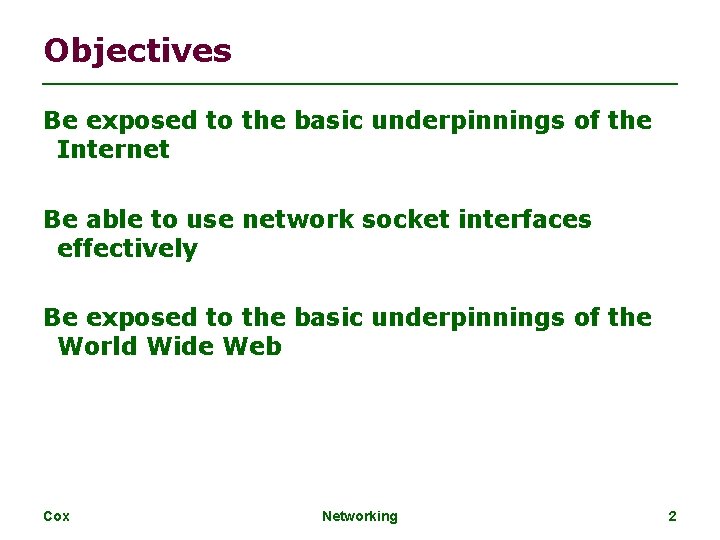 Objectives

Be exposed to the basic underpinnings of the Internet

Be able to use network socket interfaces effectively

Be exposed to the basic underpinnings of the World Wide Web

Cox

Networking

2